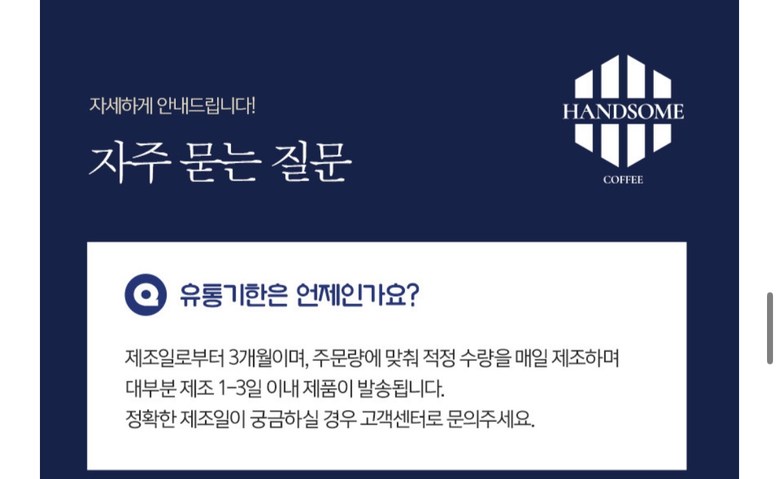 자세하게 안내드립니다!

자주 묻는 질문

HANDSOME
COFFEE

Q 유통기한은 언제인가요?

제조일로부터 3개월이며, 주문량에 맞춰 적정 수량을 매일 제조하며 대부분 제조 1-3일 이내 제품이 발송됩니다.
정확한 제조일이 궁금하실 경우 고객센터로 문의주세요.